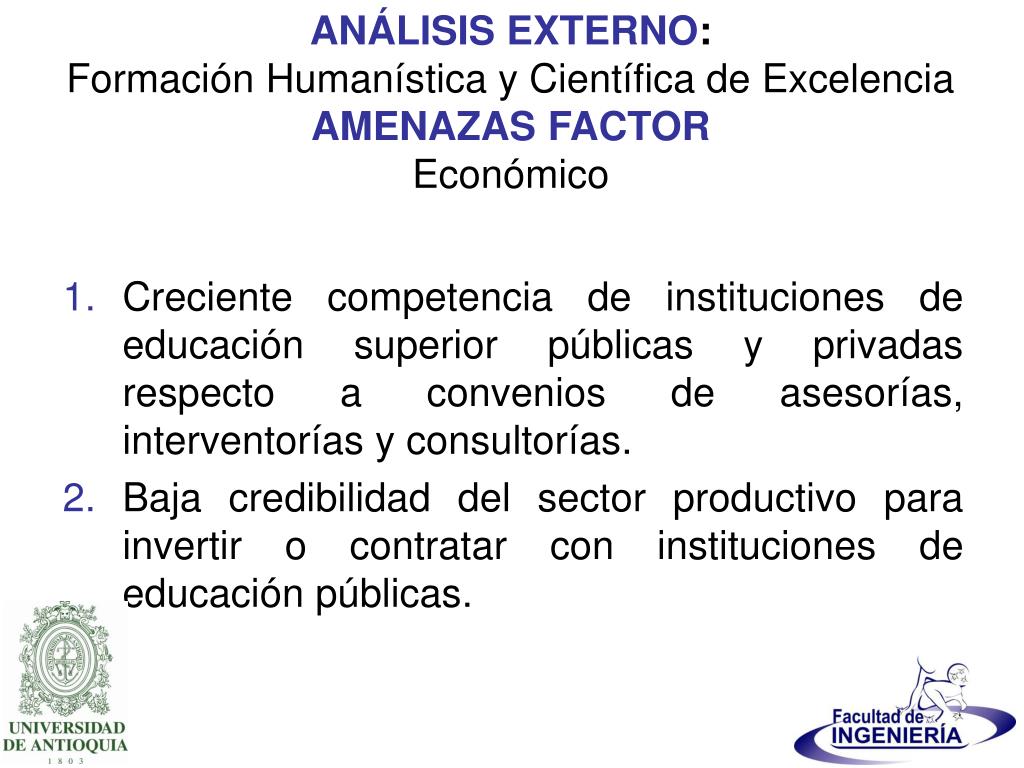 ANÁLISIS EXTERNO:
Formación Humanística y Científica de Excelencia
AMENAZAS FACTOR
Económico

1. Creciente competencia de instituciones de educación superior públicas y privadas respecto a convenios de asesorías, interventorías y consultorías.
2. Baja credibilidad del sector productivo para invertir o contratar con instituciones de educación públicas.

UNIVERSIDAD DE ANTIOQUIA
1 8 0 3

Facultad de
INGENIERÍA